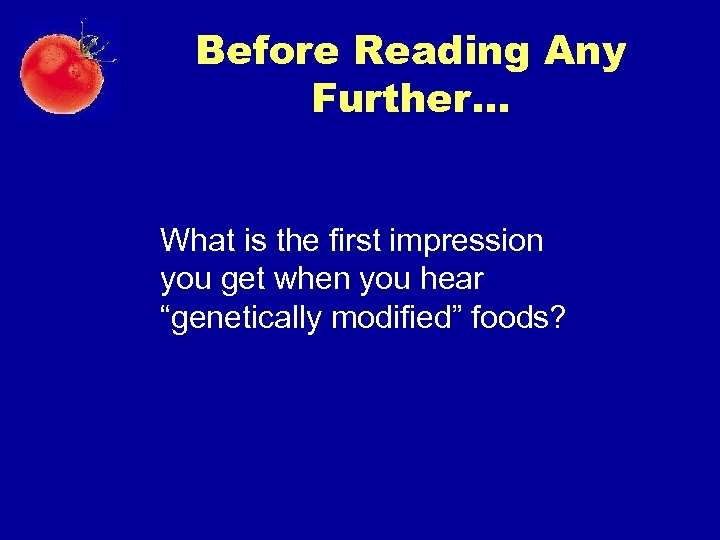 Before Reading Any Further…

What is the first impression you get when you hear “genetically modified” foods?